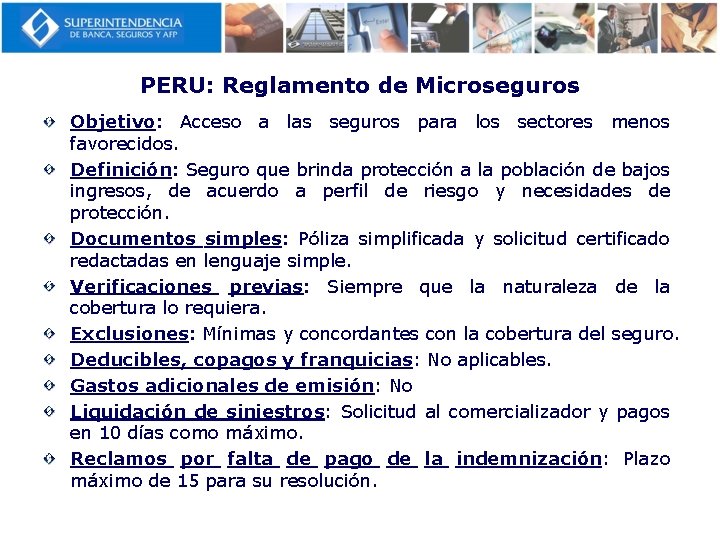 SUPERINTENDENCIA DE BANCA, SEGUROS Y AFP

PERU: Reglamento de Microseguros

Objetivo: Acceso a las seguros para los sectores menos favorecidos.

Definición: Seguro que brinda protección a la población de bajos ingresos, de acuerdo a perfil de riesgo y necesidades de protección.

Documentos simples: Póliza simplificada y solicitud certificado redactadas en lenguaje simple.

Verificaciones previas: Siempre que la naturaleza de la cobertura lo requiera.

Exclusiones: Mínimas y concordantes con la cobertura del seguro.

Deducibles, copagos y franquicias: No aplicables.

Gastos adicionales de emisión: No

Liquidación de siniestros: Solicitud al comercializador y pagos en 10 días como máximo.

Reclamos por falta de pago de la indemnización: Plazo máximo de 15 para su resolución.